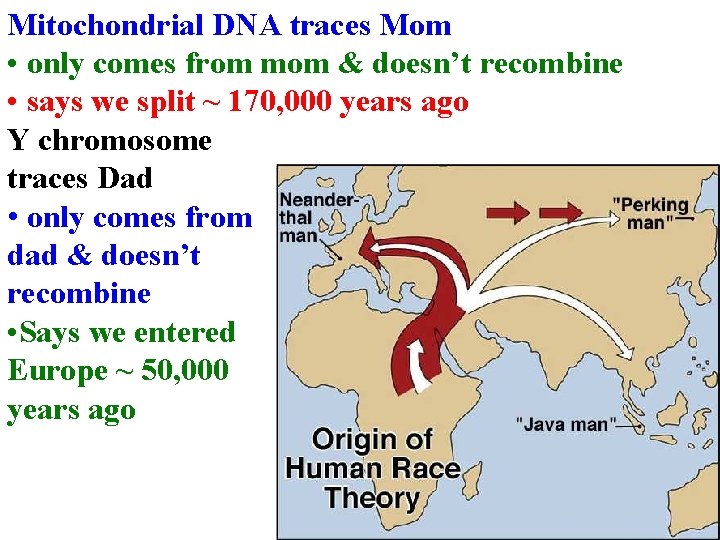 Mitochondrial DNA traces Mom
• only comes from mom & doesn't recombine
• says we split ~ 170,000 years ago
Y chromosome traces Dad
• only comes from dad & doesn't recombine
•Says we entered Europe ~ 50,000 years ago

Neanderthal man

"Perking man"

"Java man"

Origin of Human Race Theory